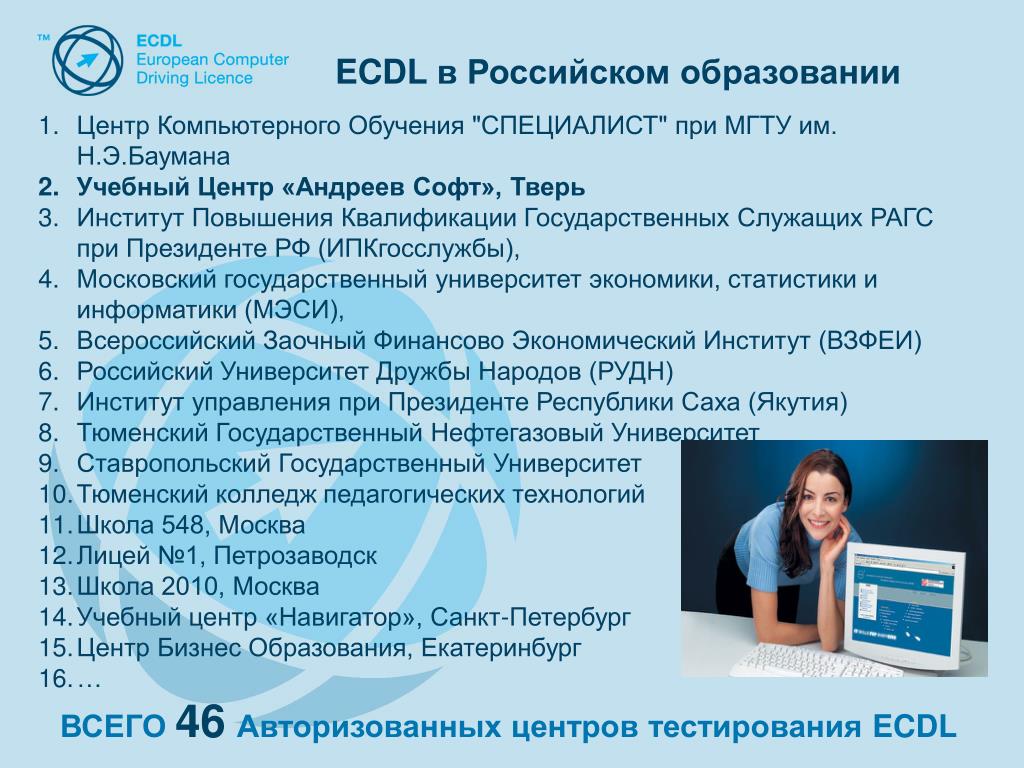 ™ ECDL
European Computer
Driving Licence

ECDL в Российском образовании

1. Центр Компьютерного Обучения "СПЕЦИАЛИСТ" при МГТУ им. Н.Э.Баумана
2. Учебный Центр «Андреев Софт», Тверь
3. Институт Повышения Квалификации Государственных Служащих РАГС при Президенте РФ (ИПКгосслужбы),
4. Московский государственный университет экономики, статистики и информатики (МЭСИ),
5. Всероссийский Заочный Финансово Экономический Институт (ВЗФЕИ)
6. Российский Университет Дружбы Народов (РУДН)
7. Институт управления при Президенте Республики Саха (Якутия)
8. Тюменский Государственный Нефтегазовый Университет
9. Ставропольский Государственный Университет
10. Тюменский колледж педагогических технологий
11. Школа 548, Москва
12. Лицей №1, Петрозаводск
13. Школа 2010, Москва
14. Учебный центр «Навигатор», Санкт-Петербург
15. Центр Бизнес Образования, Екатеринбург
16. …

ВСЕГО 46 Авторизованных центров тестирования ECDL